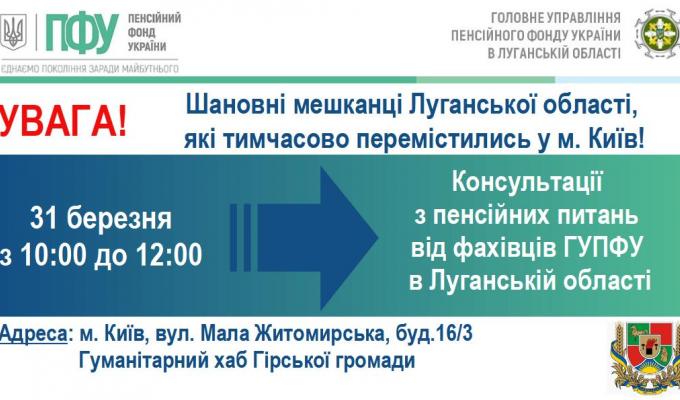 ПФУ ПЕНСІЙНИЙ ФОНД УКРАЇНИ
ЄДНАЄМО ПОКОЛІННЯ ЗАРАДИ МАЙБУТНЬОГО

ГОЛОВНЕ УПРАВЛІННЯ ПЕНСІЙНОГО ФОНДУ УКРАЇНИ В ЛУГАНСЬКІЙ ОБЛАСТІ

УВАГА!

Шановні мешканці Луганської області, які тимчасово перемістились у м. Київ!

31 березня з 10:00 до 12:00

Консультації з пенсійних питань від фахівців ГУПФУ в Луганській області

Адреса: м. Київ, вул. Мала Житомирська, буд.16/3
Гуманітарний хаб Гірської громади